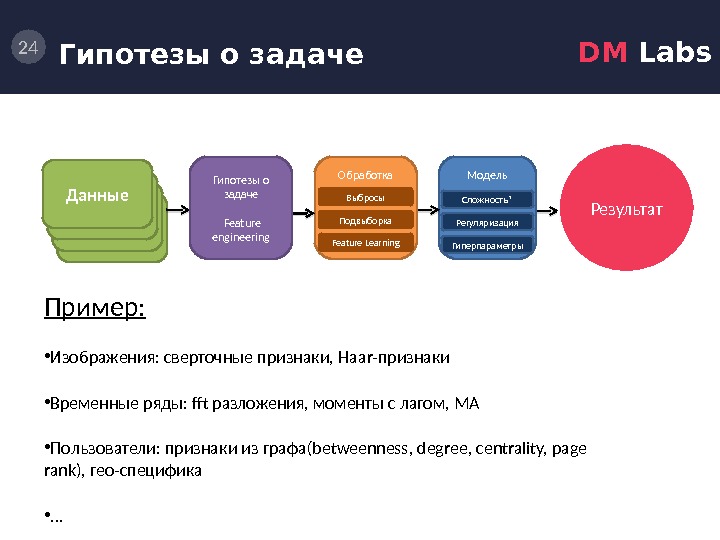 24 Гипотезы о задаче

DM Labs

Данные

Гипотезы о задаче

Feature engineering

Обработка

Выбросы

Подвыборка

Feature Learning

Модель

Сложность'

Регуляризация

Гиперпараметры

Результат

Пример:

•Изображения: сверточные признаки, Haar-признаки

•Временные ряды: fft разложения, моменты с лагом, MA

•Пользователи: признаки из графа(betweenness, degree, centrality, page rank), гео-специфика

•...